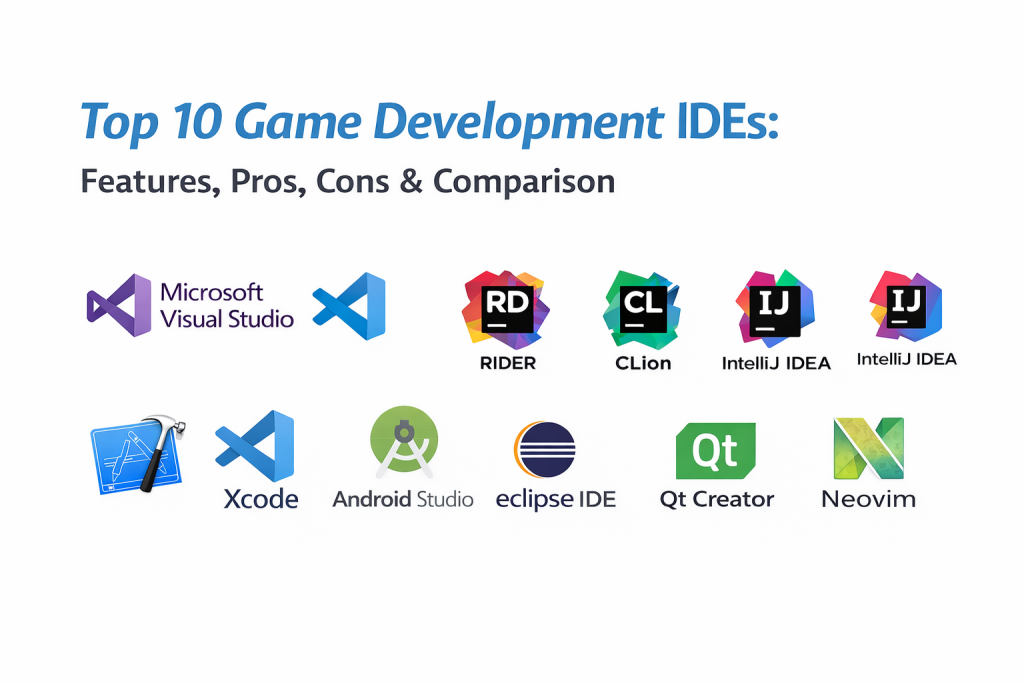 Top 10 Game Development IDEs:
Features, Pros, Cons & Comparison

Microsoft Visual Studio

RD
RIDER

CL
CLion

IJ
IntelliJ IDEA

IJ
IntelliJ IDEA

Xcode

Android Studio

eclipse IDE

Qt
Qt Creator

Neovim